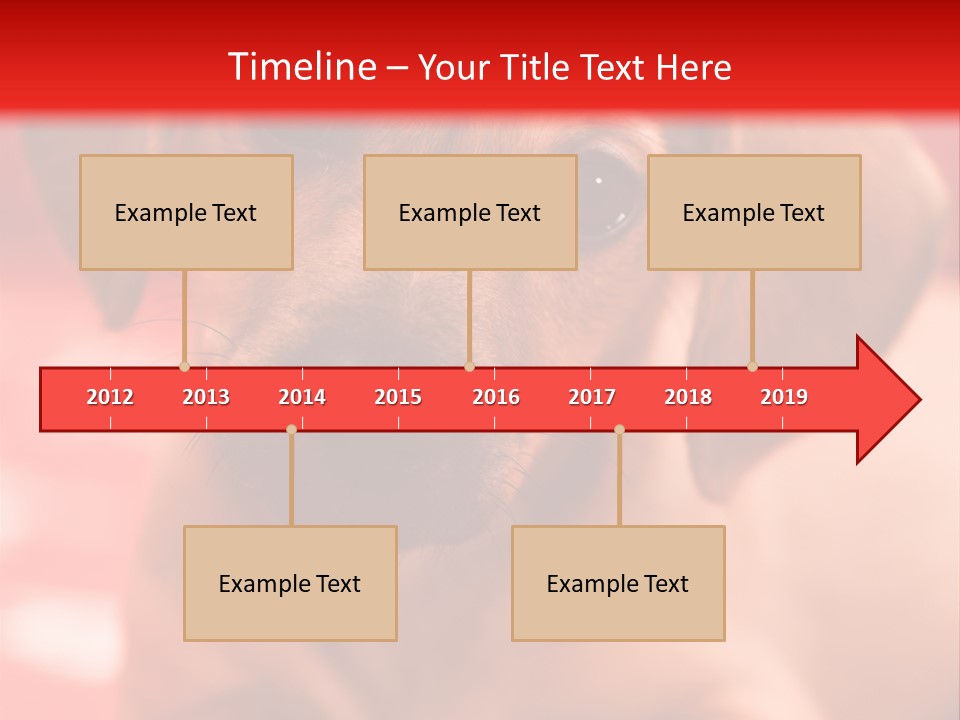 Timeline – Your Title Text Here

Example Text

Example Text

Example Text

2012 2013 2014 2015 2016 2017 2018 2019

Example Text

Example Text